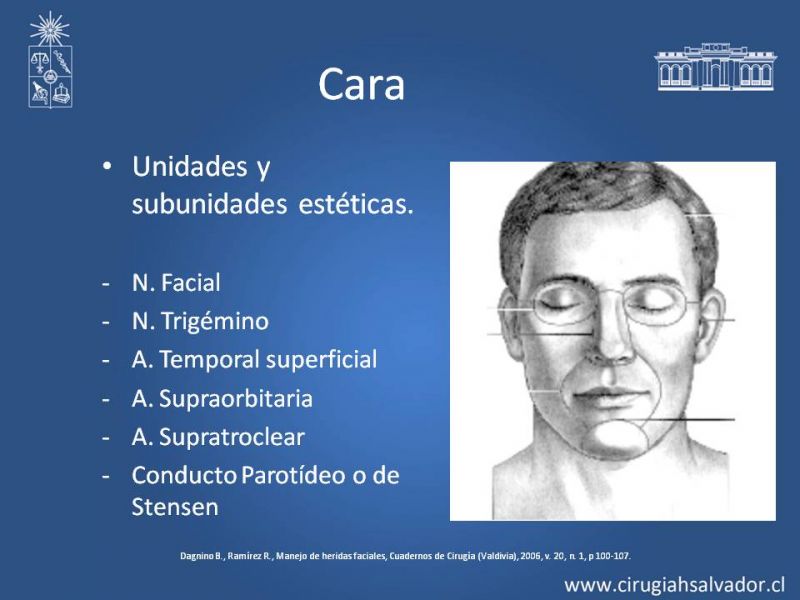 Cara

• Unidades y subunidades estéticas.

- N. Facial
- N. Trigémino
- A. Temporal superficial
- A. Supraorbitaria
- A. Supratroclear
- Conducto Parotídeo o de Stensen

Dagnino B., Ramírez R., Manejo de heridas faciales, Cuadernos de Cirugía (Valdivia), 2006, v. 20, n. 1, p 100-107.

www.cirugiahsalvador.cl